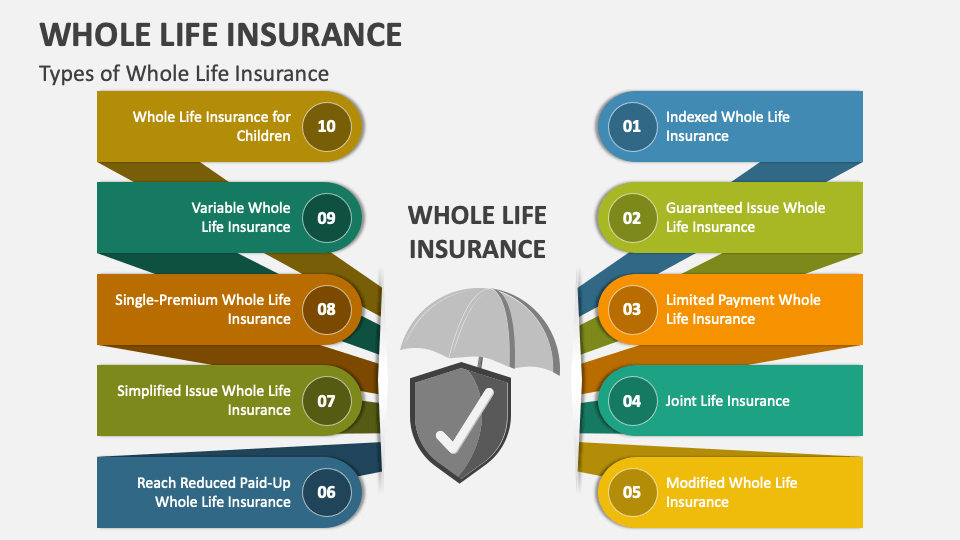 WHOLE LIFE INSURANCE
Types of Whole Life Insurance

Whole Life Insurance for Children 10

Variable Whole Life Insurance 09

Single-Premium Whole Life Insurance 08

Simplified Issue Whole Life Insurance 07

Reach Reduced Paid-Up Whole Life Insurance 06

WHOLE LIFE INSURANCE

01 Indexed Whole Life Insurance

02 Guaranteed Issue Whole Life Insurance

03 Limited Payment Whole Life Insurance

04 Joint Life Insurance

05 Modified Whole Life Insurance